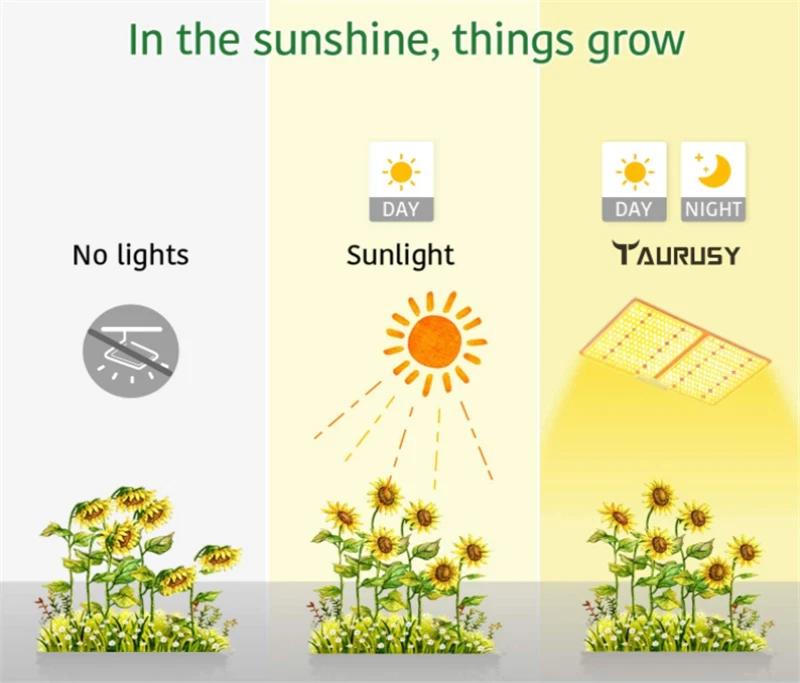 In the sunshine, things grow

No lights

DAY

Sunlight

DAY NIGHT

TAURUSY